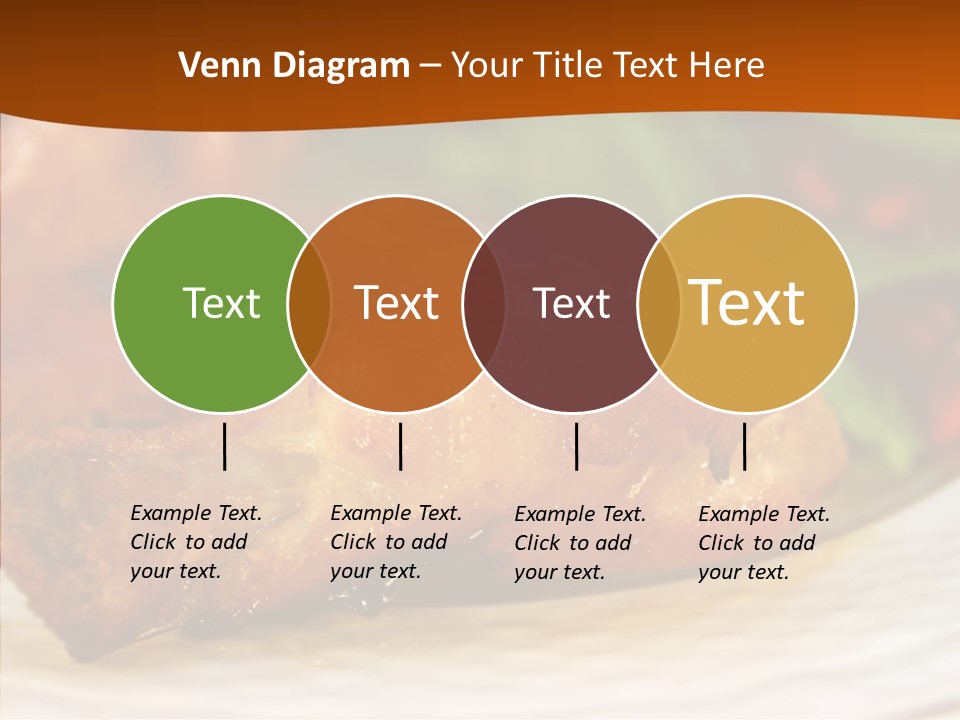 Venn Diagram – Your Title Text Here

Text

Text

Text

Text

Example Text. Click to add your text.

Example Text. Click to add your text.

Example Text. Click to add your text.

Example Text. Click to add your text.